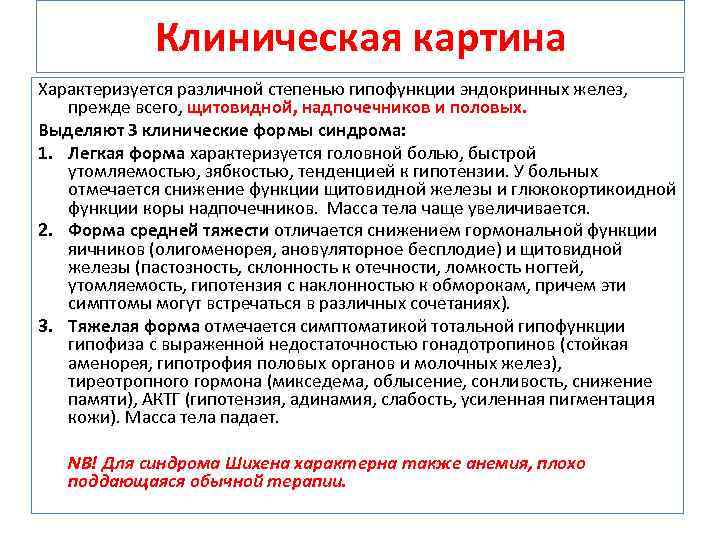 Клиническая картина

Характеризуется различной степенью гипофункции эндокринных желез, прежде всего, щитовидной, надпочечников и половых.

Выделяют 3 клинические формы синдрома:

1. Легкая форма характеризуется головной болью, быстрой утомляемостью, зябкостью, тенденцией к гипотензии. У больных отмечается снижение функции щитовидной железы и глюкокортикоидной функции коры надпочечников. Масса тела чаще увеличивается.

2. Форма средней тяжести отличается снижением гормональной функции яичников (олигоменорея, ановуляторное бесплодие) и щитовидной железы (пастозность, склонность к отечности, ломкость ногтей, утомляемость, гипотензия с наклонностью к обморокам, причем эти симптомы могут встречаться в различных сочетаниях).

3. Тяжелая форма отмечается симптоматикой тотальной гипофункции гипофиза с выраженной недостаточностью гонадотропинов (стойкая аменорея, гипотрофия половых органов и молочных желез), тиреотропного гормона (микседема, облысение, сонливость, снижение памяти), АКТГ (гипотензия, адинамия, слабость, усиленная пигментация кожи). Масса тела падает.

NB! Для синдрома Шихена характерна также анемия, плохо поддающаяся обычной терапии.